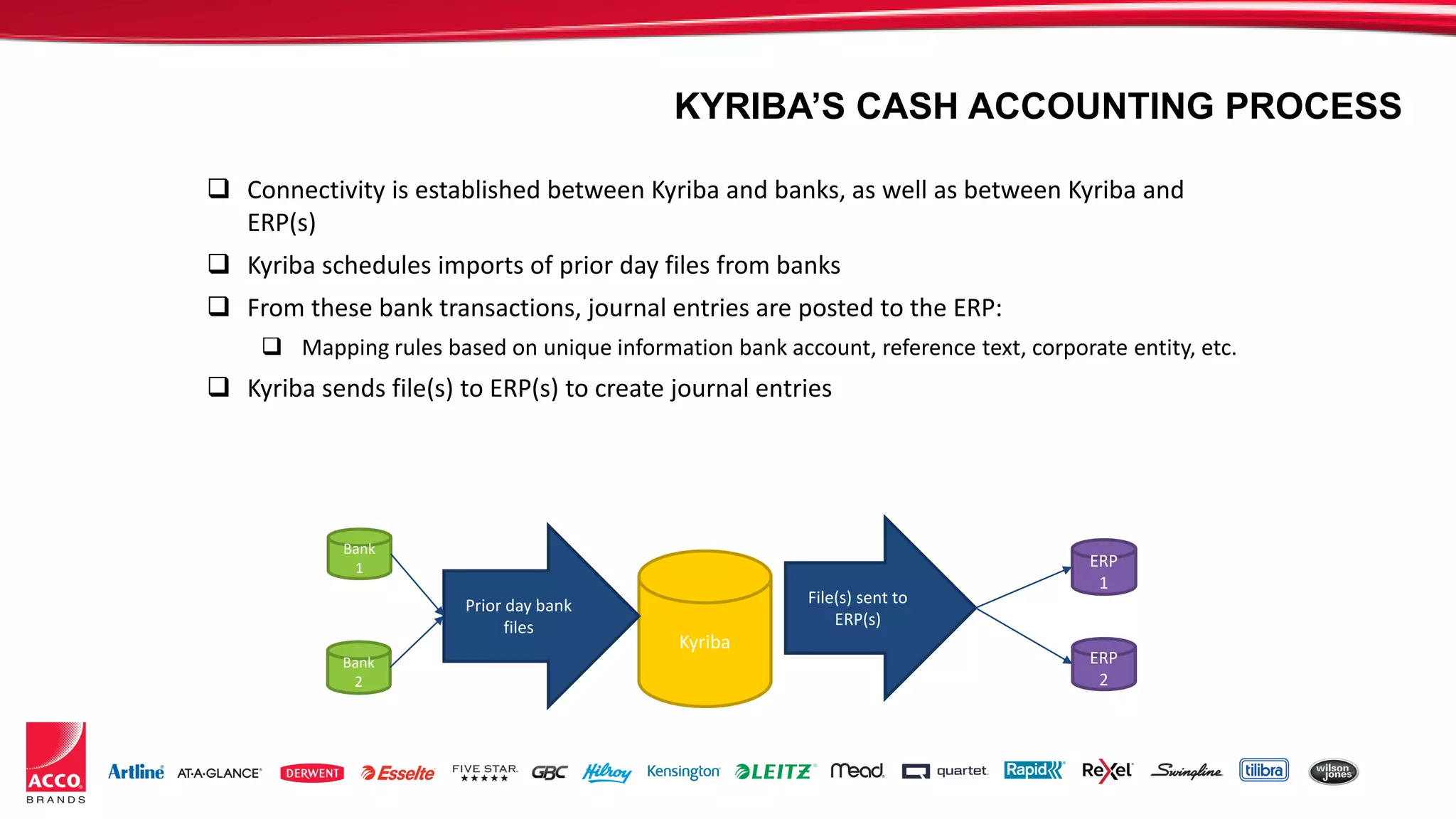 KYRIBA'S CASH ACCOUNTING PROCESS

❑ Connectivity is established between Kyriba and banks, as well as between Kyriba and ERP(s)

❑ Kyriba schedules imports of prior day files from banks

❑ From these bank transactions, journal entries are posted to the ERP:

❑ Mapping rules based on unique information bank account, reference text, corporate entity, etc.

❑ Kyriba sends file(s) to ERP(s) to create journal entries

Bank 1

Bank 2

Prior day bank files

Kyriba

File(s) sent to ERP(s)

ERP 1

ERP 2

ACCO BRANDS

Artline AT-A-GLANCE DERWENT Esselte FIVE STAR GBC Hilroy Kensington LEITZ Mead quartet Rapid Rexel Swingline tilibra wilson jones